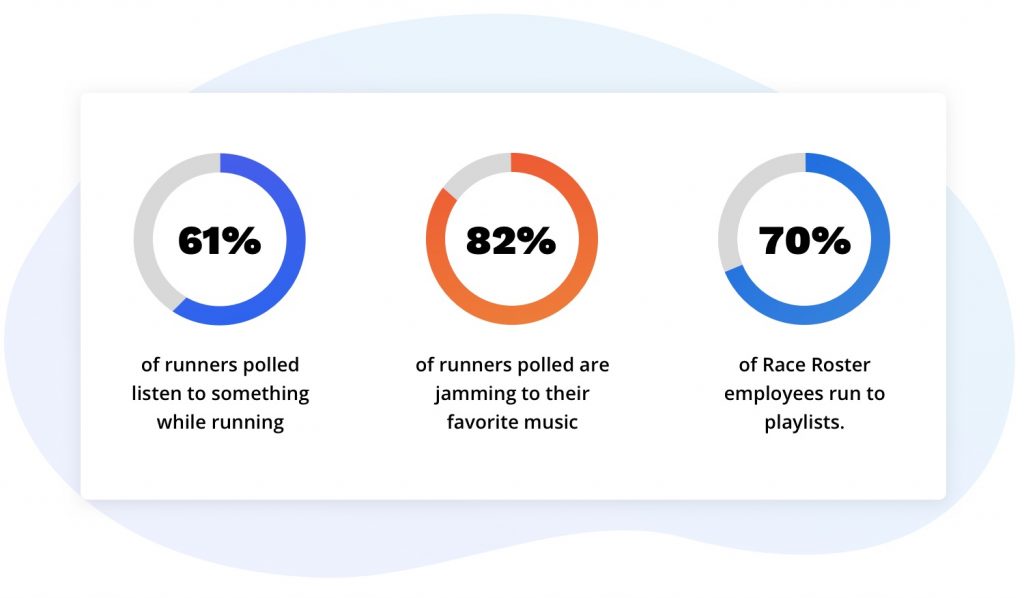 61%

of runners polled listen to something while running

82%

of runners polled are jamming to their favorite music

70%

of Race Roster employees run to playlists.